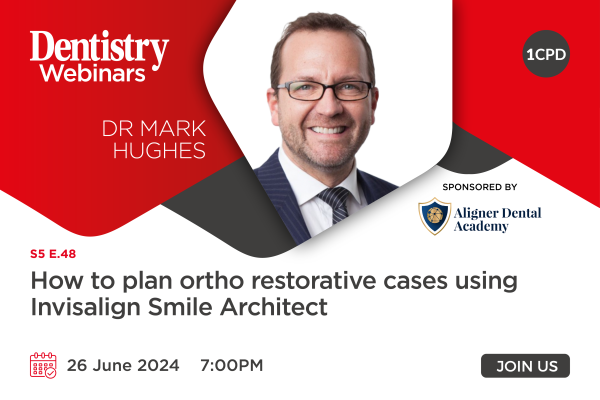 Dentistry Webinars

1CPD

DR MARK HUGHES

SPONSORED BY

Aligner Dental Academy

S5 E.48

How to plan ortho restorative cases using Invisalign Smile Architect

26 June 2024 7:00PM

JOIN US